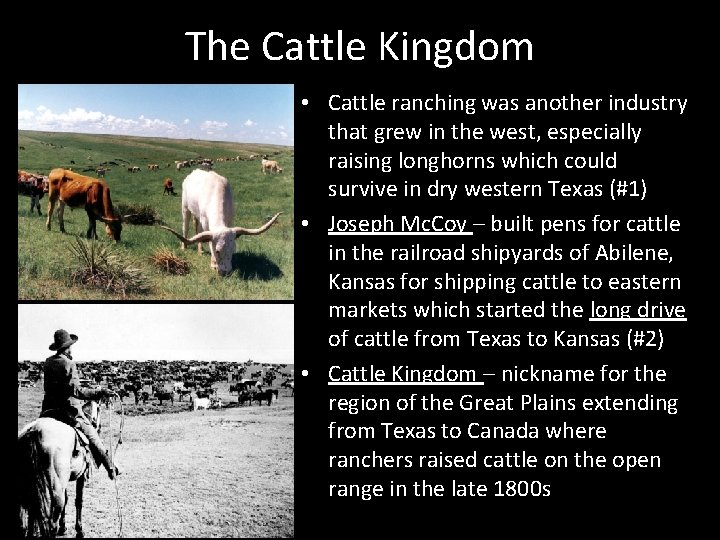 The Cattle Kingdom

• Cattle ranching was another industry that grew in the west, especially raising longhorns which could survive in dry western Texas (#1)

• Joseph McCoy – built pens for cattle in the railroad shipyards of Abilene, Kansas for shipping cattle to eastern markets which started the long drive of cattle from Texas to Kansas (#2)

• Cattle Kingdom – nickname for the region of the Great Plains extending from Texas to Canada where ranchers raised cattle on the open range in the late 1800s